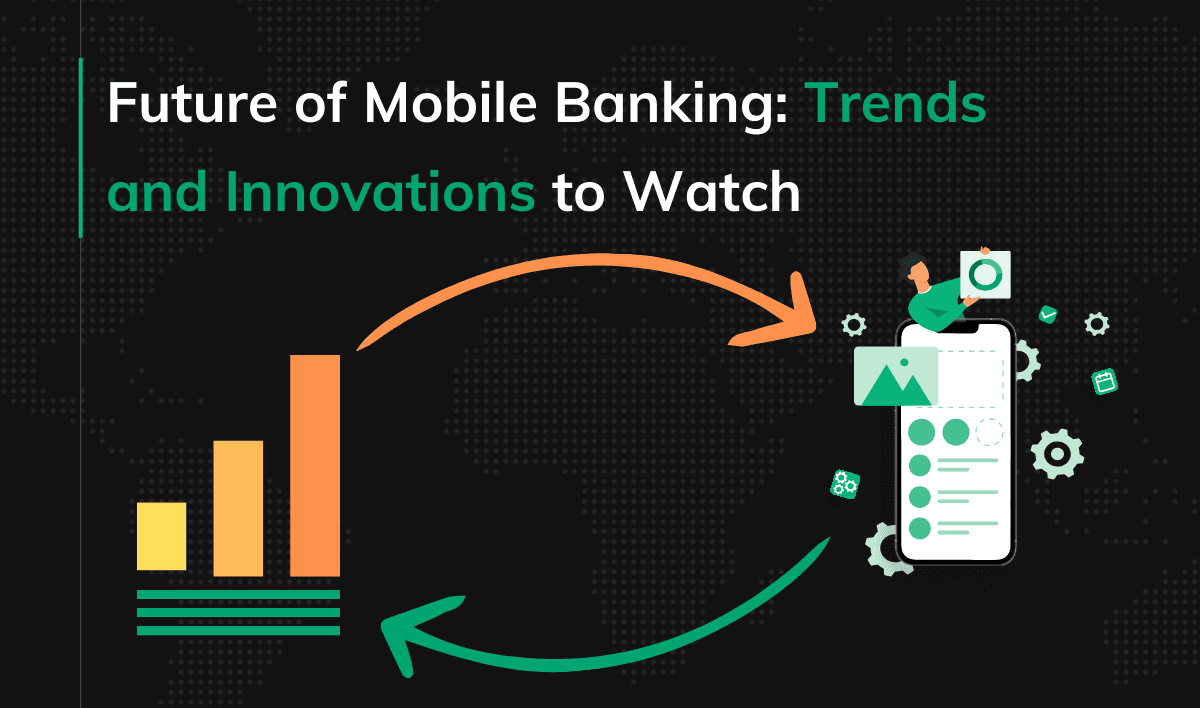 Future of Mobile Banking: Trends and Innovations to Watch